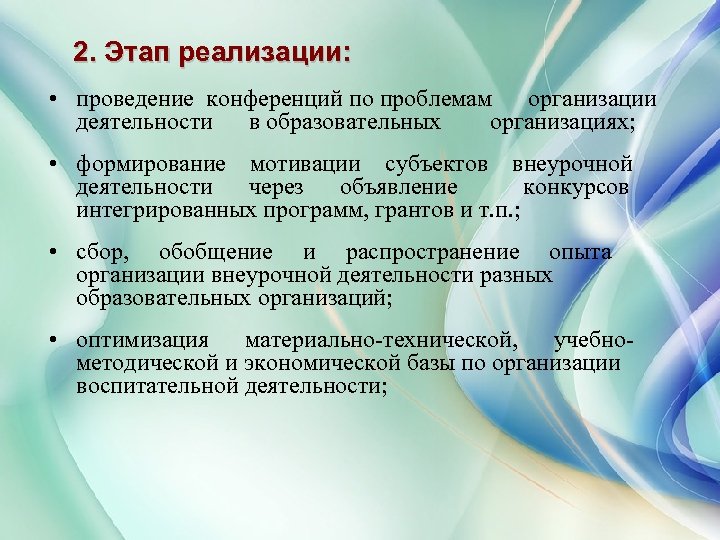 2. Этап реализации:

• проведение конференций по проблемам организации деятельности в образовательных организациях;

• формирование мотивации субъектов внеурочной деятельности через объявление конкурсов интегрированных программ, грантов и т.п.;

• сбор, обобщение и распространение опыта организации внеурочной деятельности разных образовательных организаций;

• оптимизация материально-технической, учебно-методической и экономической базы по организации воспитательной деятельности;